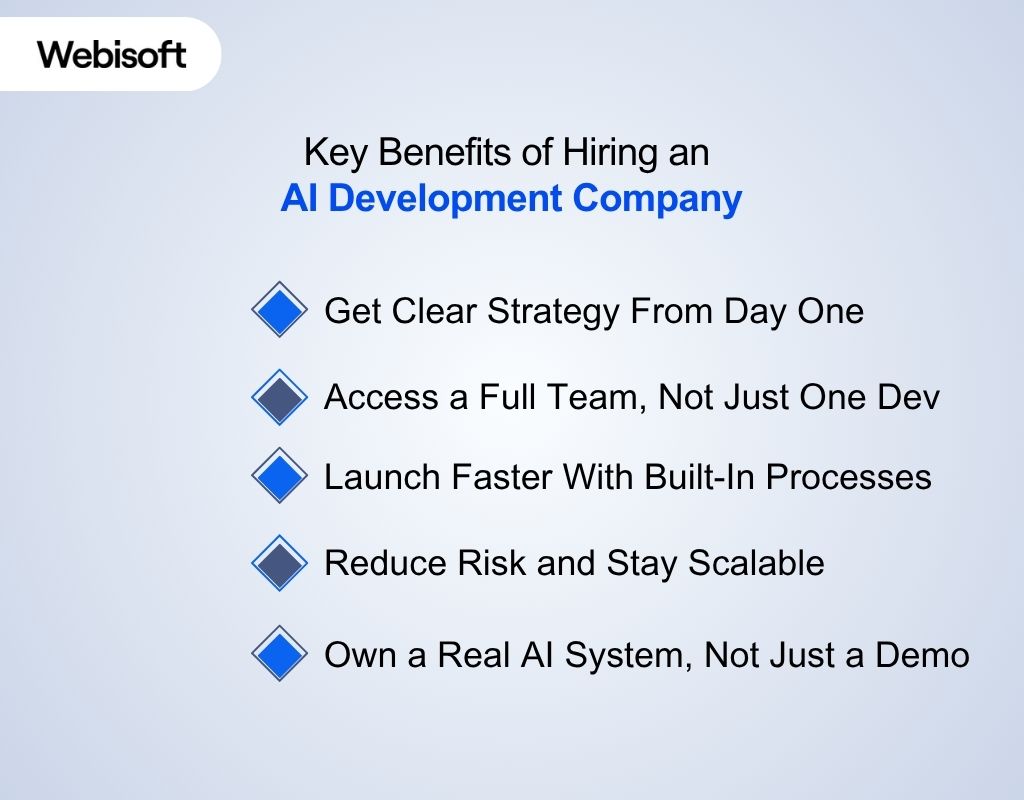 Webisoft

Key Benefits of Hiring an
AI Development Company

Get Clear Strategy From Day One

Access a Full Team, Not Just One Dev

Launch Faster With Built-In Processes

Reduce Risk and Stay Scalable

Own a Real AI System, Not Just a Demo